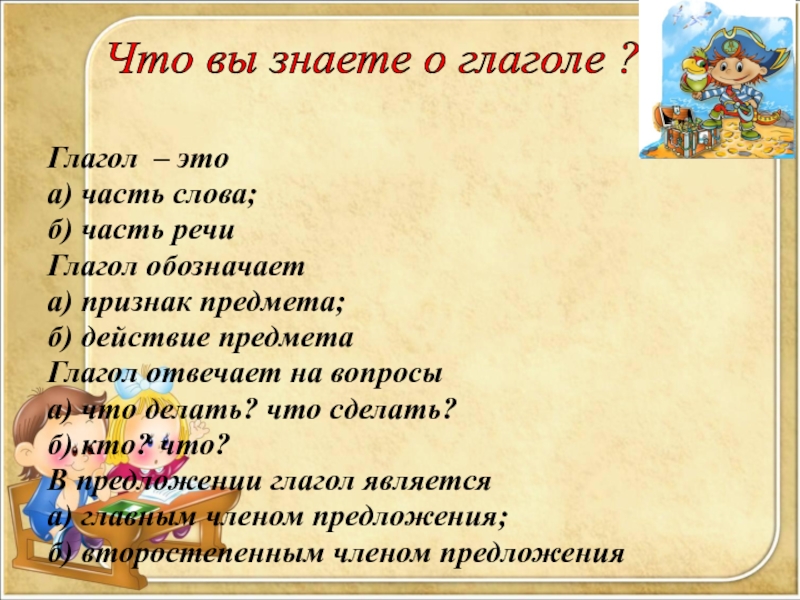 Что вы знаете о глаголе ?

Глагол – это
а) часть слова;
б) часть речи
Глагол обозначает
а) признак предмета;
б) действие предмета
Глагол отвечает на вопросы
а) что делать? что сделать?
б) кто? что?
В предложении глагол является
а) главным членом предложения;
б) второстепенным членом предложения